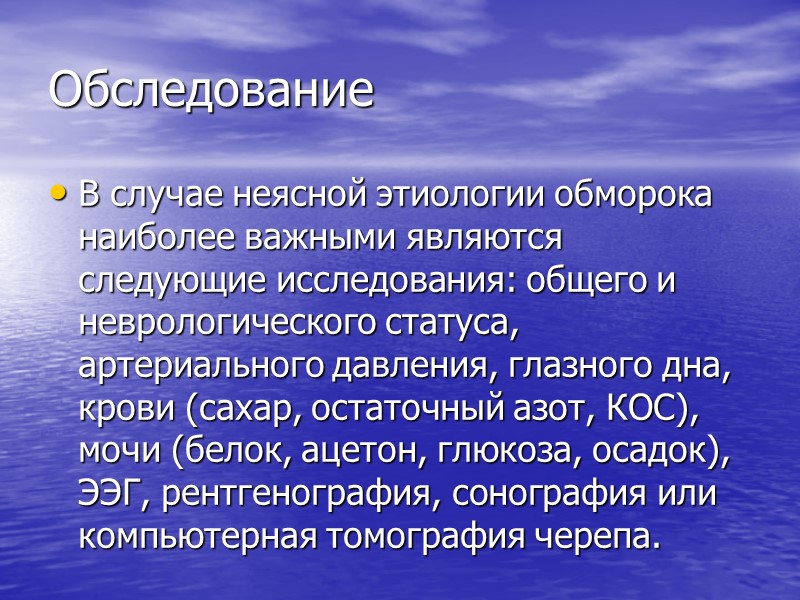 Обследование

• В случае неясной этиологии обморока наиболее важными являются следующие исследования: общего и неврологического статуса, артериального давления, глазного дна, крови (сахар, остаточный азот, КОС), мочи (белок, ацетон, глюкоза, осадок), ЭЭГ, рентгенография, сонография или компьютерная томография черепа.